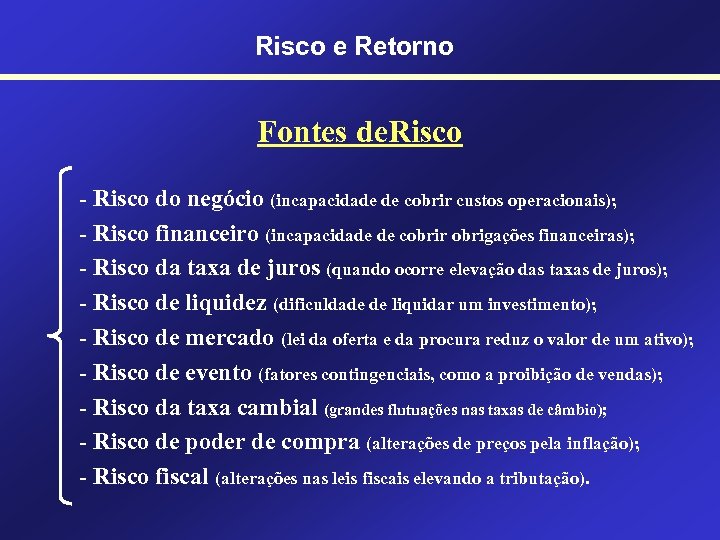 Risco e Retorno

Fontes deRisco

- Risco do negócio (incapacidade de cobrir custos operacionais);
- Risco financeiro (incapacidade de cobrir obrigações financeiras);
- Risco da taxa de juros (quando ocorre elevação das taxas de juros);
- Risco de liquidez (dificuldade de liquidar um investimento);
- Risco de mercado (lei da oferta e da procura reduz o valor de um ativo);
- Risco de evento (fatores contingenciais, como a proibição de vendas);
- Risco da taxa cambial (grandes flutuações nas taxas de câmbio);
- Risco de poder de compra (alterações de preços pela inflação);
- Risco fiscal (alterações nas leis fiscais elevando a tributação).